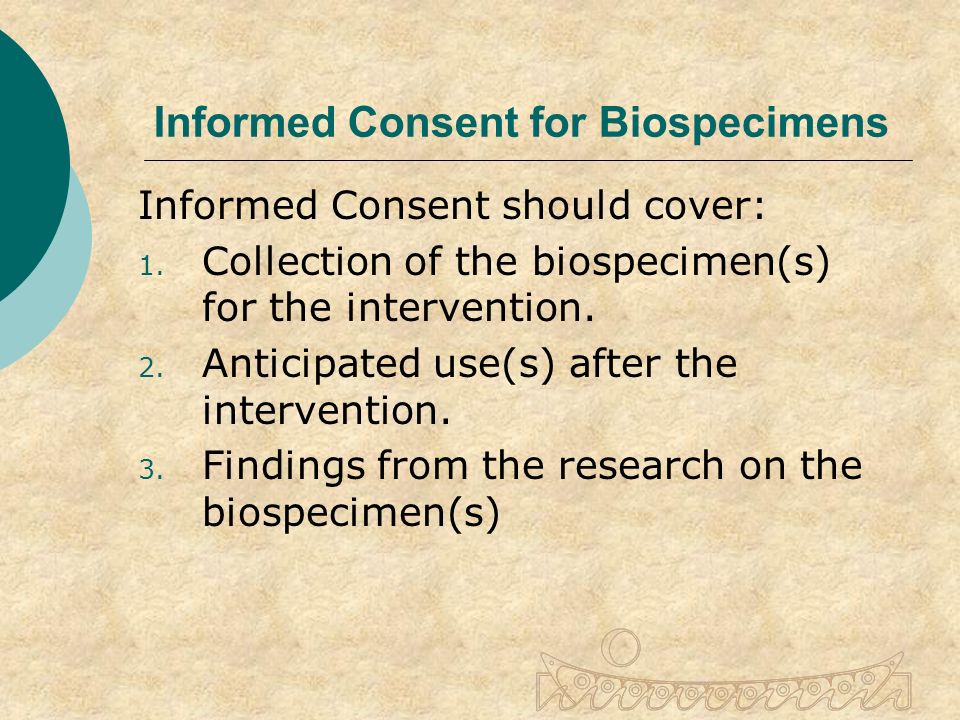 Informed Consent for Biospecimens

Informed Consent should cover:

1. Collection of the biospecimen(s) for the intervention.
2. Anticipated use(s) after the intervention.
3. Findings from the research on the biospecimen(s)